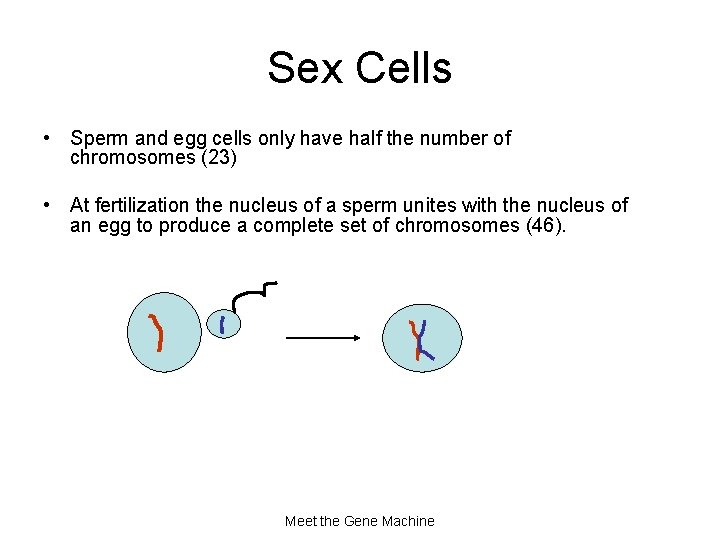 Sex Cells

• Sperm and egg cells only have half the number of chromosomes (23)

• At fertilization the nucleus of a sperm unites with the nucleus of an egg to produce a complete set of chromosomes (46).

Meet the Gene Machine